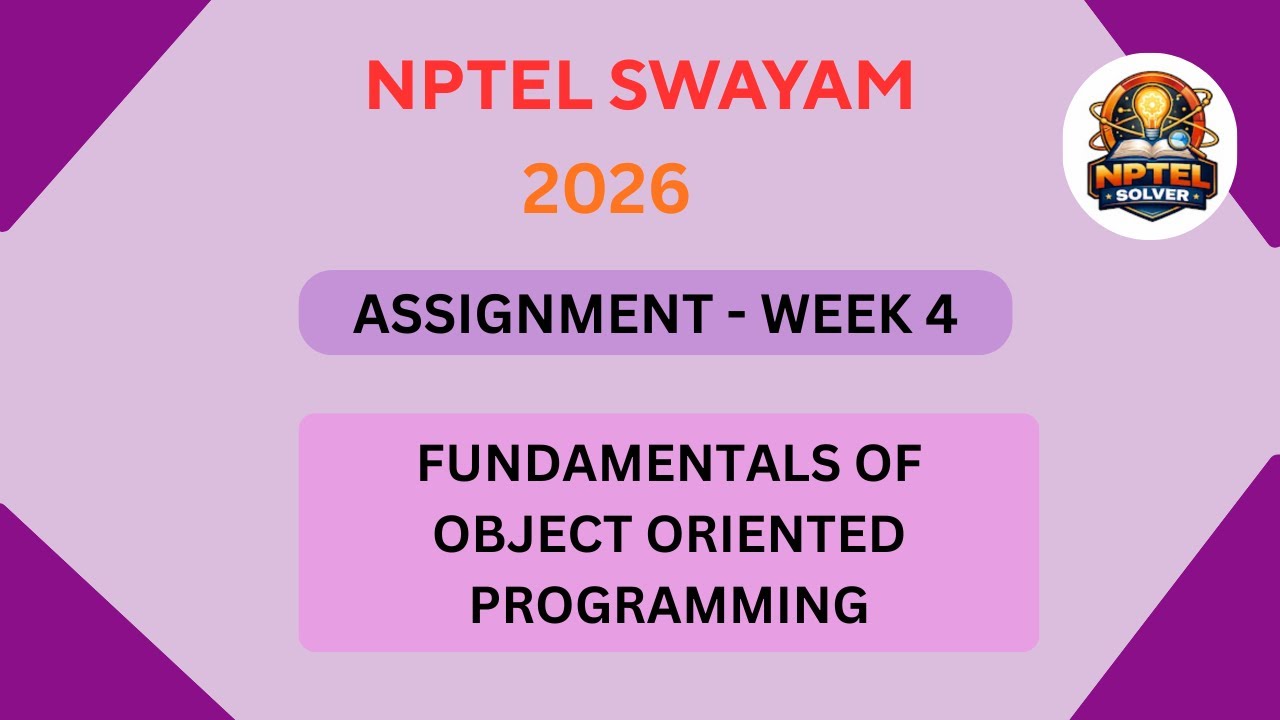 NPTEL SWAYAM
2026

NPTEL SOLVER

ASSIGNMENT - WEEK 4

FUNDAMENTALS OF OBJECT ORIENTED PROGRAMMING